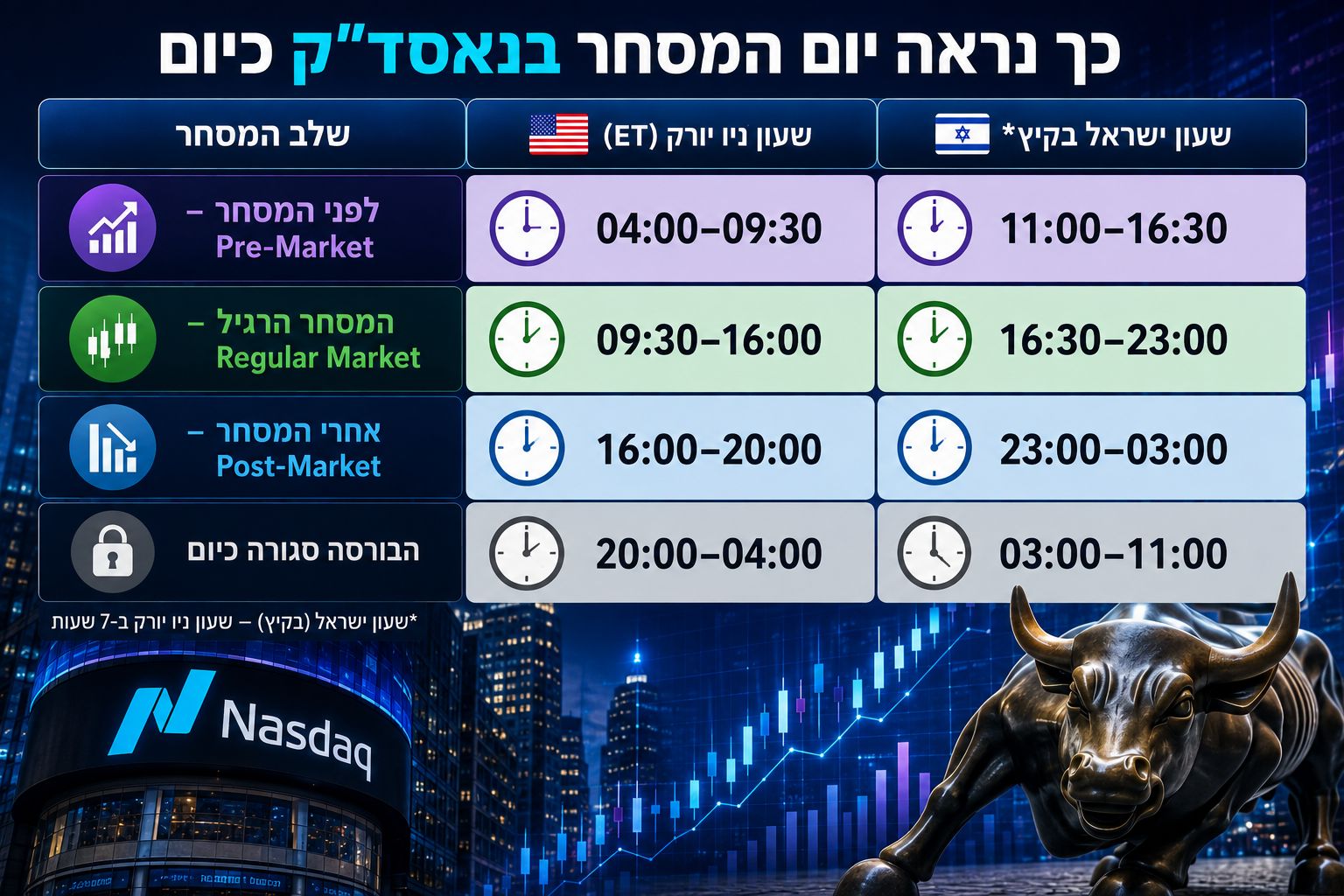 כך נראה יום המסחר בנאסד"ק כיום

| שעון ישראל בקיץ* | שעון ניו יורק (ET) | שלב המסחר |
|---|---|---|
| 11:00–16:30 | 04:00–09:30 | לפני המסחר – Pre-Market |
| 16:30–23:00 | 09:30–16:00 | המסחר הרגיל – Regular Market |
| 23:00–03:00 | 16:00–20:00 | אחרי המסחר – Post-Market |
| 03:00–11:00 | 20:00–04:00 | הבורסה סגורה כיום |

*שעון ישראל (בקיץ) – שעון ניו יורק ב-7 שעות

Nasdaq